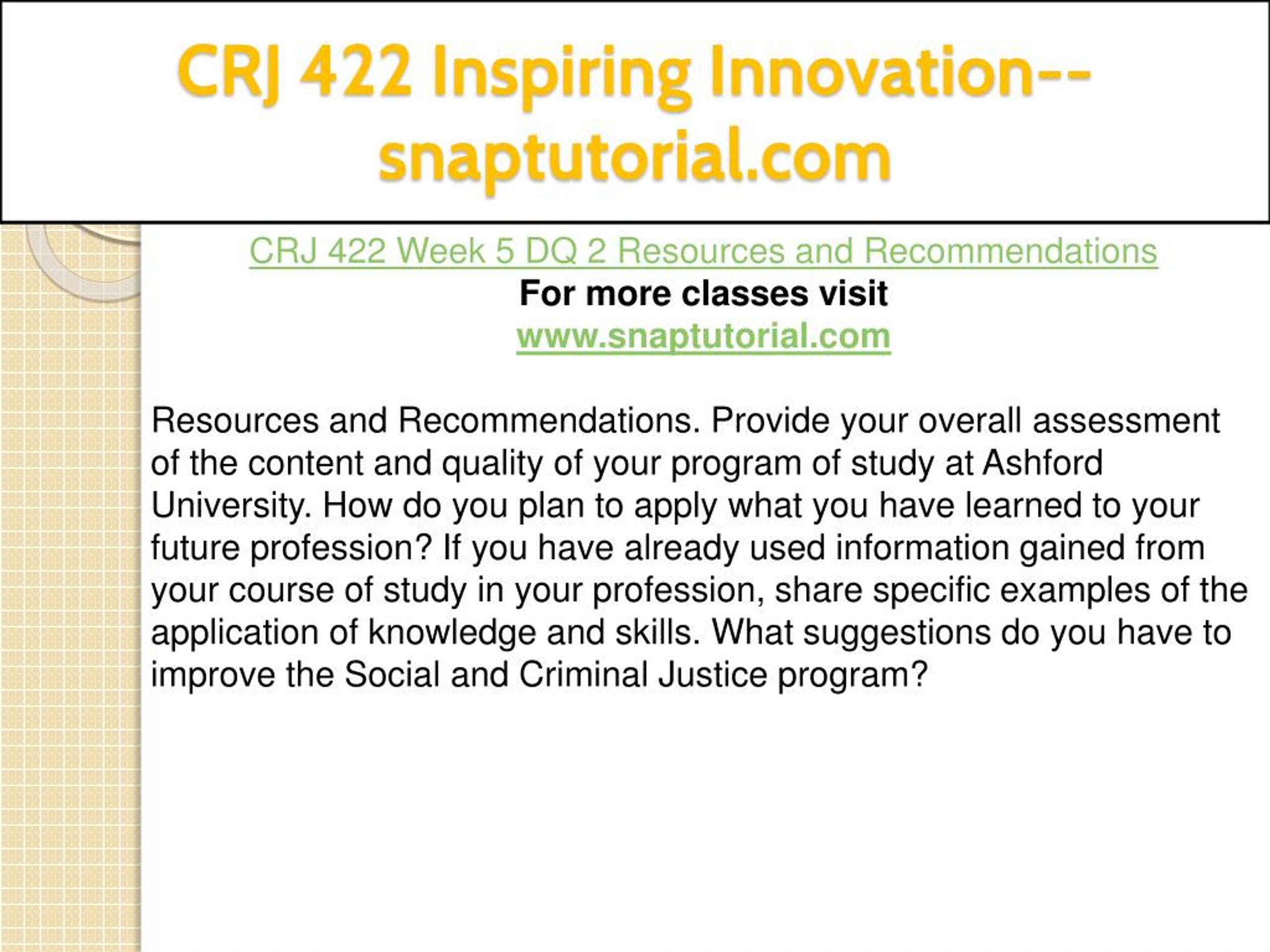 CRJ 422 Inspiring Innovation--snaptutorial.com

CRJ 422 Week 5 DQ 2 Resources and Recommendations
For more classes visit
www.snaptutorial.com

Resources and Recommendations. Provide your overall assessment of the content and quality of your program of study at Ashford University. How do you plan to apply what you have learned to your future profession? If you have already used information gained from your course of study in your profession, share specific examples of the application of knowledge and skills. What suggestions do you have to improve the Social and Criminal Justice program?